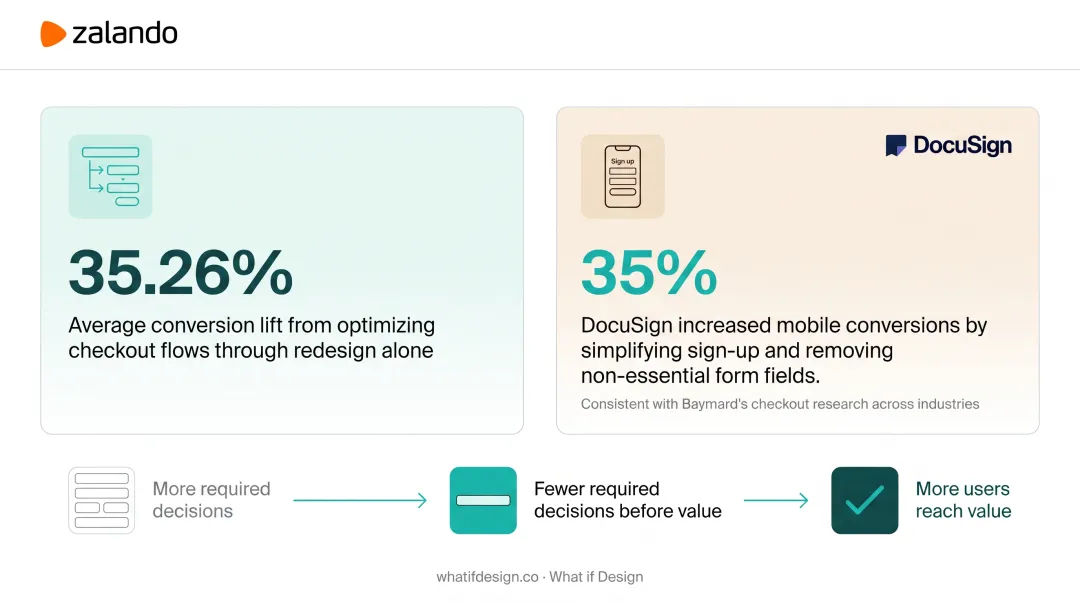 zalando

35.26%

Average conversion lift from optimizing checkout flows through redesign alone

Sign up

DocuSign

35%

DocuSign increased mobile conversions by simplifying sign-up and removing non-essential form fields.

Consistent with Baymard's checkout research across industries

More required decisions

Fewer required decisions before value

More users reach value

whatifdesign.co · What if Design